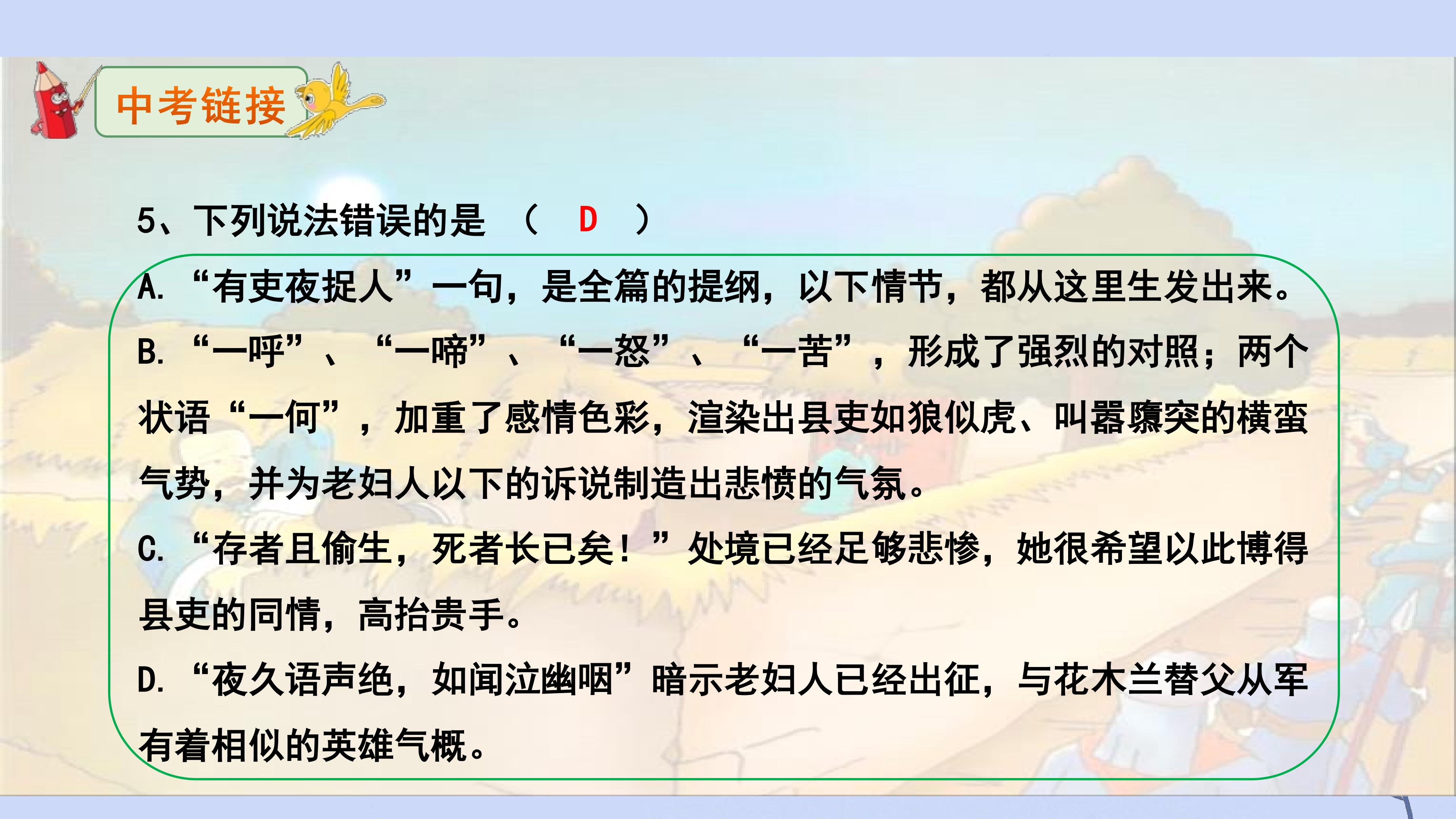 中考链接

5、下列说法错误的是 （ D ）

A.“有吏夜捉人”一句，是全篇的提纲，以下情节，都从这里生发出来。

B.“一呼”、“一啼”、“一怒”、“一苦”，形成了强烈的对照；两个状语“一何”，加重了感情色彩，渲染出县吏如狼似虎、叫嚣隳突的横蛮气势，并为老妇人以下的诉说制造出悲愤的气氛。

C.“存者且偷生，死者长已矣！”处境已经足够悲惨，她很希望以此博得县吏的同情，高抬贵手。

D.“夜久语声绝，如闻泣幽咽”暗示老妇人已经出征，与花木兰替父从军有着相似的英雄气概。